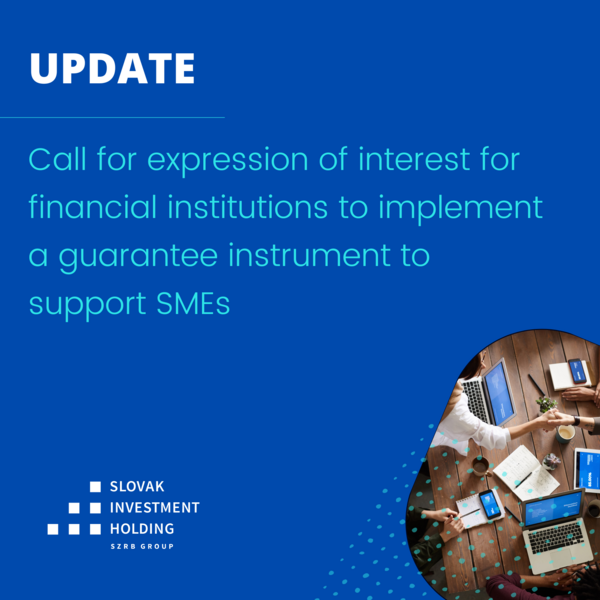 UPDATE

Call for expression of interest for financial institutions to implement a guarantee instrument to support SMEs

SLOVAK
INVESTMENT
HOLDING
SZRB GROUP